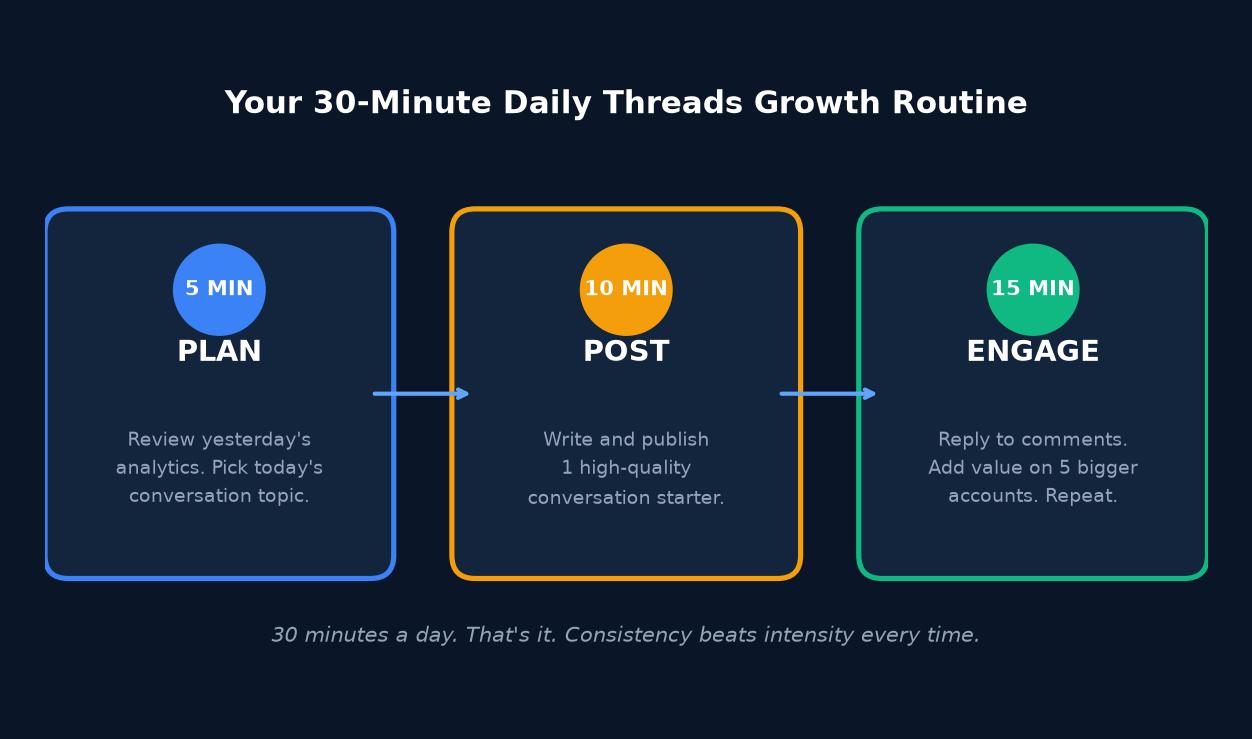 Your 30-Minute Daily Threads Growth Routine

5 MIN
PLAN

Review yesterday's analytics. Pick today's conversation topic.

10 MIN
POST

Write and publish 1 high-quality conversation starter.

15 MIN
ENGAGE

Reply to comments. Add value on 5 bigger accounts. Repeat.

30 minutes a day. That's it. Consistency beats intensity every time.